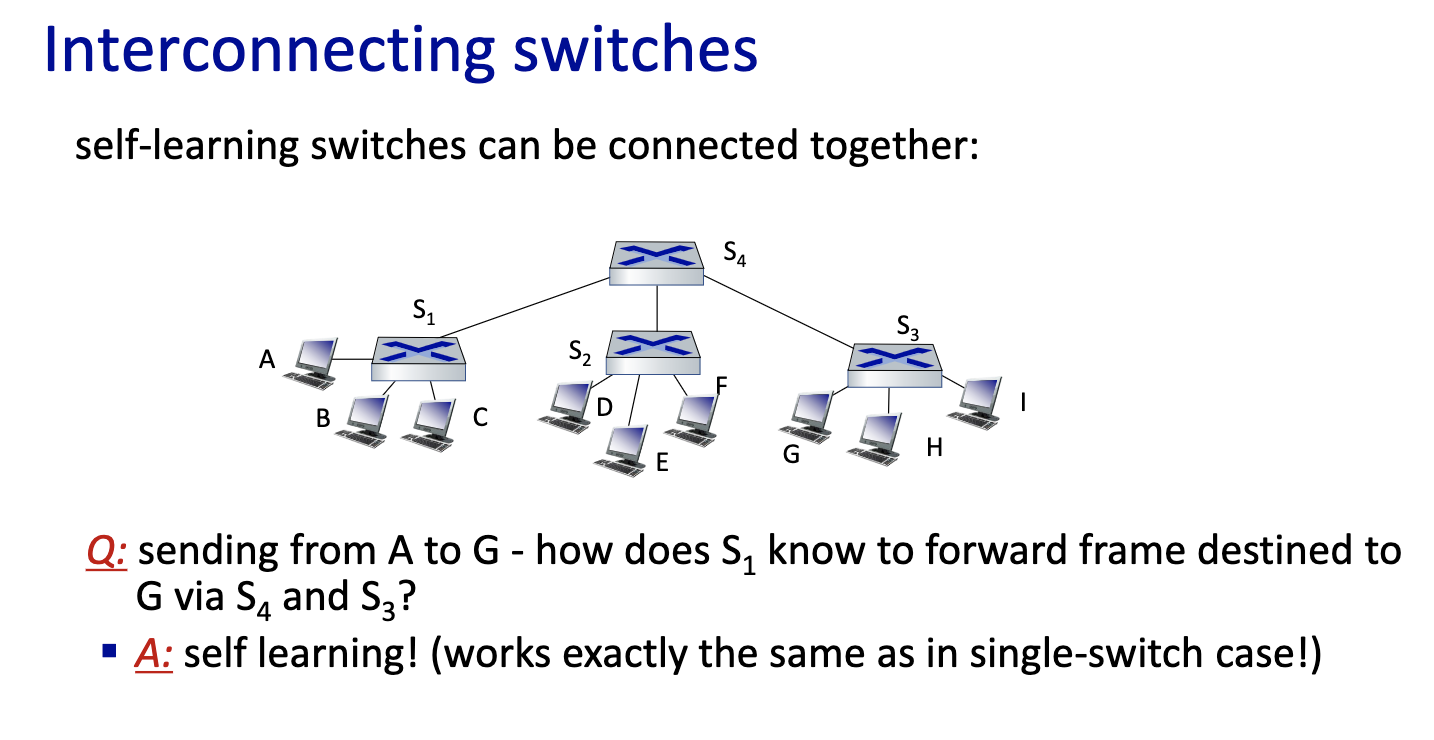 Interconnecting switches

self-learning switches can be connected together:

$S_4$

$S_1$

$S_2$

$S_3$

A

B

C

D

E

F

G

H

I

Q: sending from A to G - how does $S_1$ know to forward frame destined to G via $S_4$ and $S_3$?

▪ A: self learning! (works exactly the same as in single-switch case!)